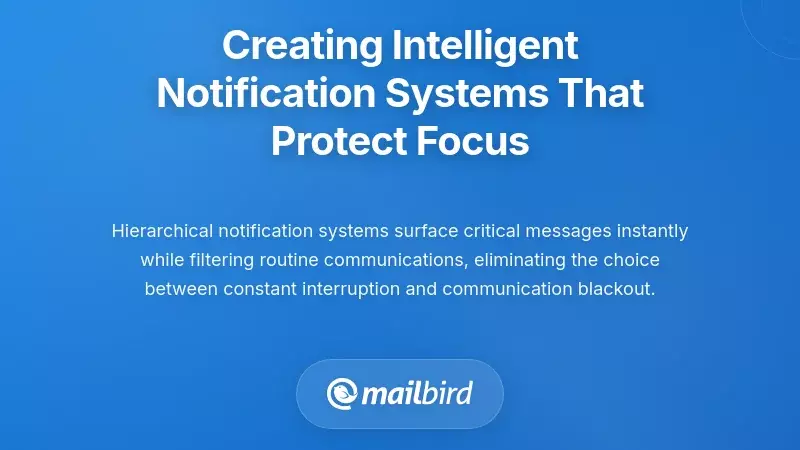 Creating Intelligent Notification Systems That Protect Focus

Hierarchical notification systems surface critical messages instantly while filtering routine communications, eliminating the choice between constant interruption and communication blackout.

mailbird